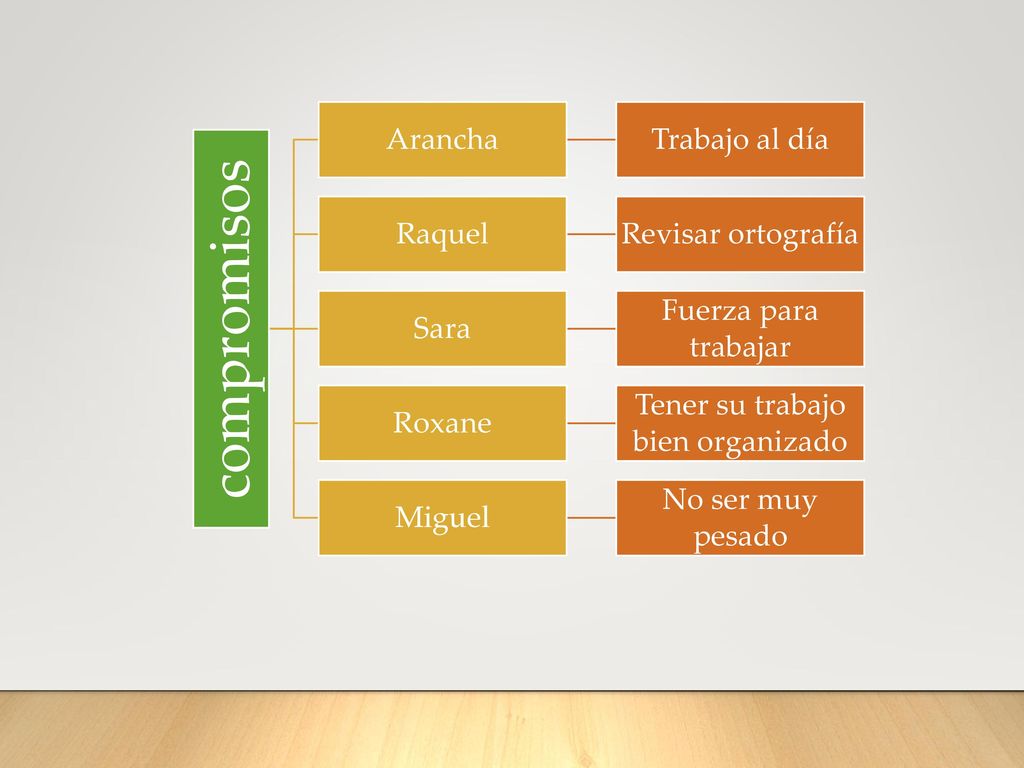 compromisos

Arancha

Trabajo al día

Raquel

Revisar ortografía

Sara

Fuerza para trabajar

Roxane

Tener su trabajo bien organizado

Miguel

No ser muy pesado